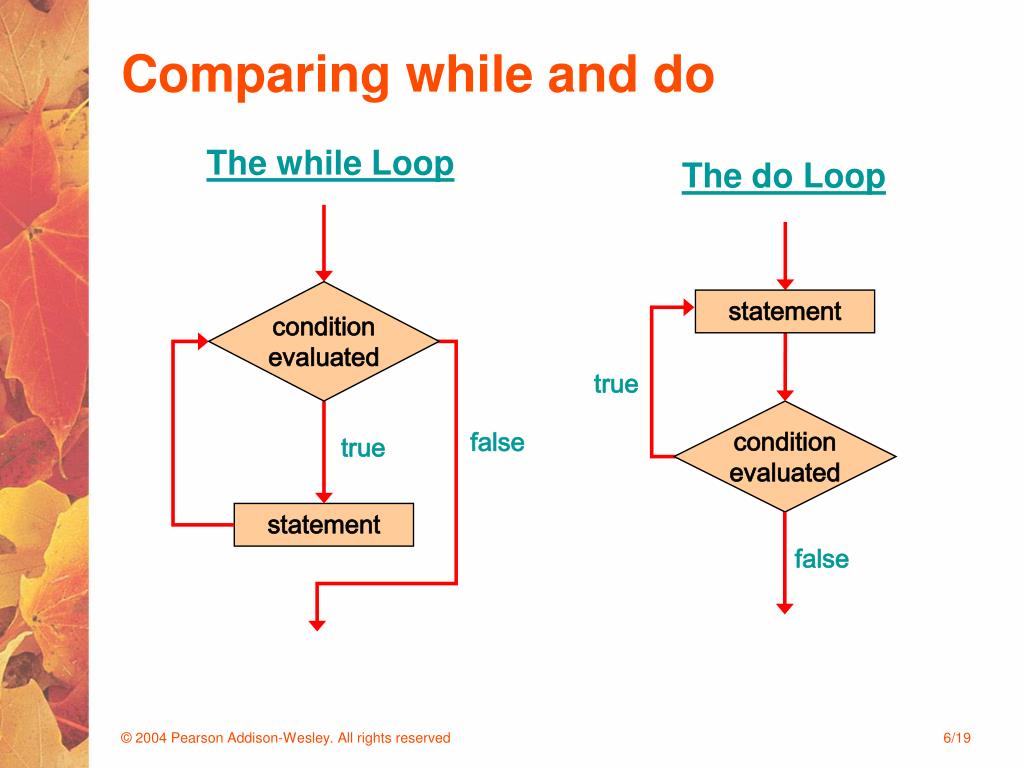 Comparing while and do

The while Loop

condition evaluated

true

false

statement

The do Loop

statement

true

condition evaluated

false

© 2004 Pearson Addison-Wesley. All rights reserved

6/19